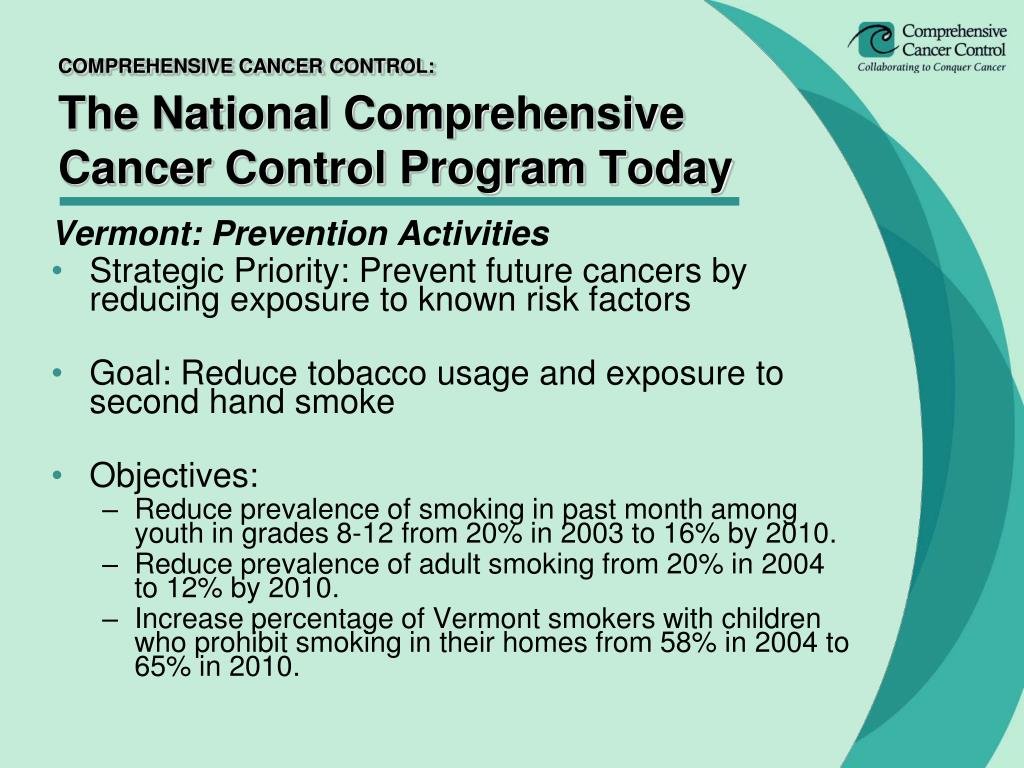 Comprehensive Cancer Control
Collaborating to Conquer Cancer

COMPREHENSIVE CANCER CONTROL:

The National Comprehensive Cancer Control Program Today

Vermont: Prevention Activities

• Strategic Priority: Prevent future cancers by reducing exposure to known risk factors

• Goal: Reduce tobacco usage and exposure to second hand smoke

• Objectives:
– Reduce prevalence of smoking in past month among youth in grades 8-12 from 20% in 2003 to 16% by 2010.
– Reduce prevalence of adult smoking from 20% in 2004 to 12% by 2010.
– Increase percentage of Vermont smokers with children who prohibit smoking in their homes from 58% in 2004 to 65% in 2010.